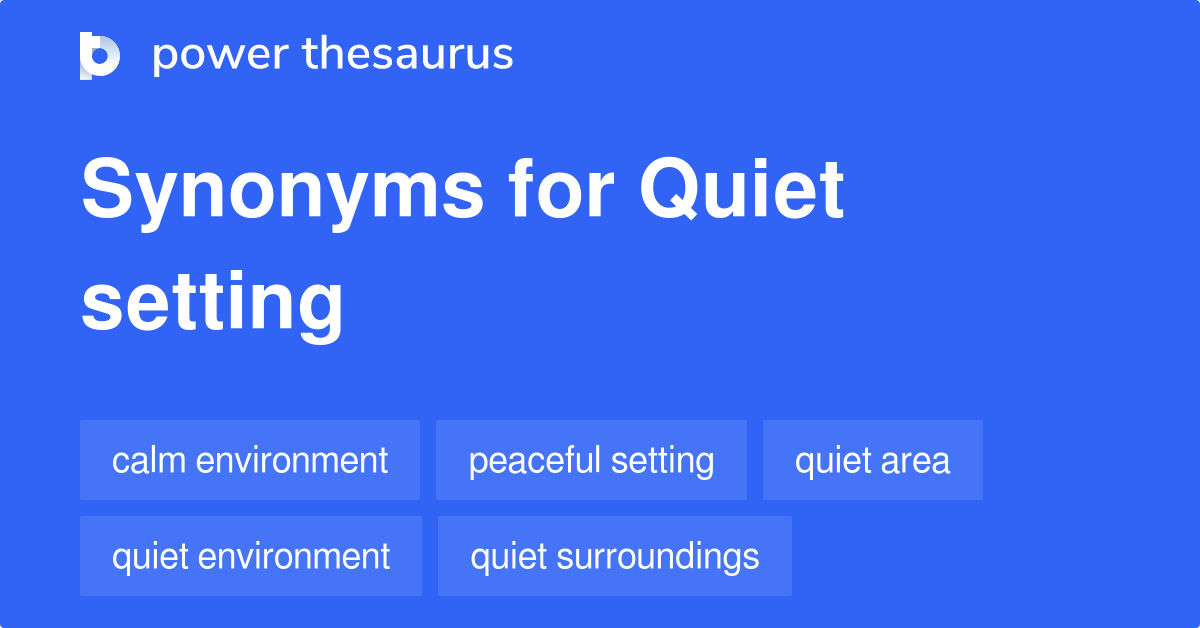 power thesaurus

Synonyms for Quiet setting

calm environment
peaceful setting
quiet area
quiet environment
quiet surroundings